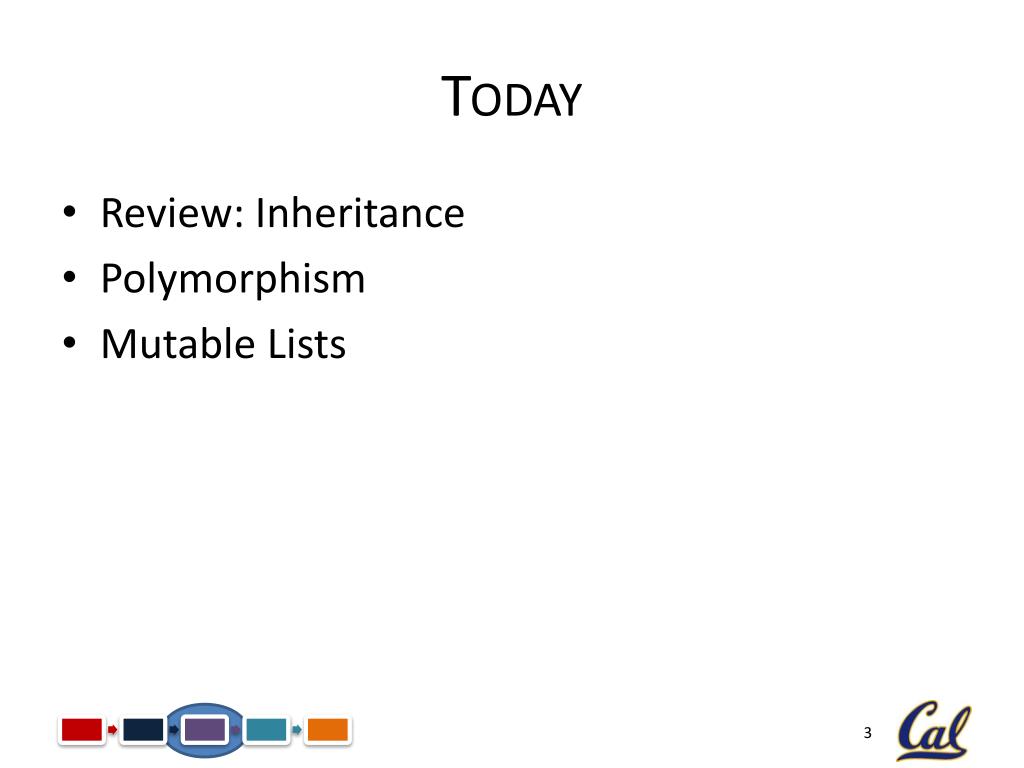 TODAY

• Review: Inheritance
• Polymorphism
• Mutable Lists

3

Cal